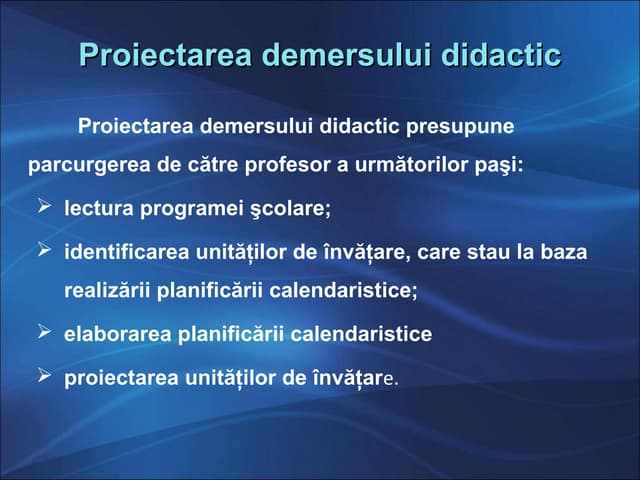 Proiectarea demersului didactic

Proiectarea demersului didactic presupune parcurgerea de către profesor a următorilor paşi:

➢ lectura programei şcolare;

➢ identificarea unităților de învățare, care stau la baza realizării planificării calendaristice;

➢ elaborarea planificării calendaristice

➢ proiectarea unităților de învățare.